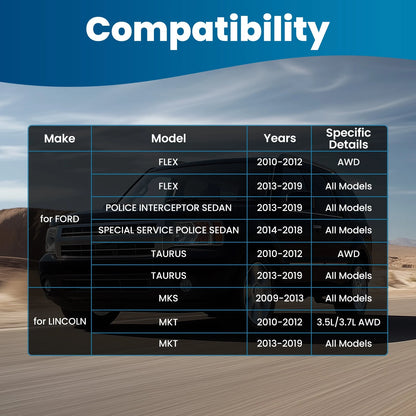 Compatibility

| Make | Model | Years | Specific Details |
|---|---|---|---|
| for FORD | FLEX | 2010-2012 | AWD |
| | FLEX | 2013-2019 | All Models |
| | POLICE INTERCEPTOR SEDAN | 2013-2019 | All Models |
| | SPECIAL SERVICE POLICE SEDAN | 2014-2018 | All Models |
| | TAURUS | 2010-2012 | AWD |
| | TAURUS | 2013-2019 | All Models |
| for LINCOLN | MKS | 2009-2013 | All Models |
| | MKT | 2010-2012 | 3.5L/3.7L AWD |
| | MKT | 2013-2019 | All Models |